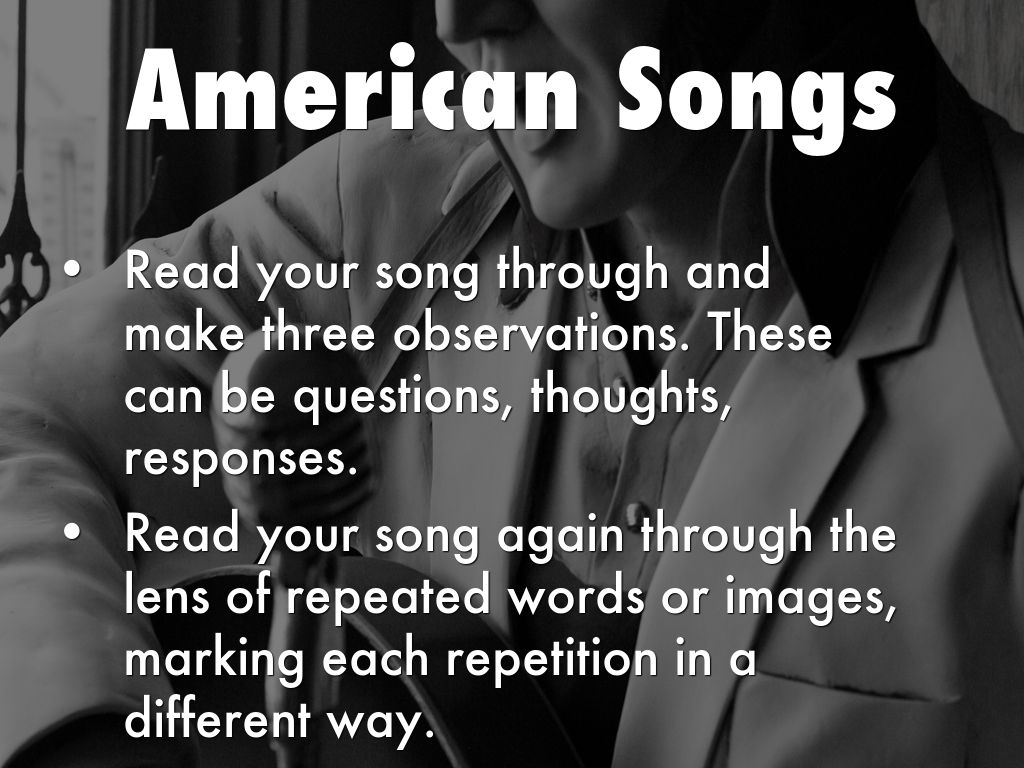 American Songs

• Read your song through and make three observations. These can be questions, thoughts, responses.

• Read your song again through the lens of repeated words or images, marking each repetition in a different way.